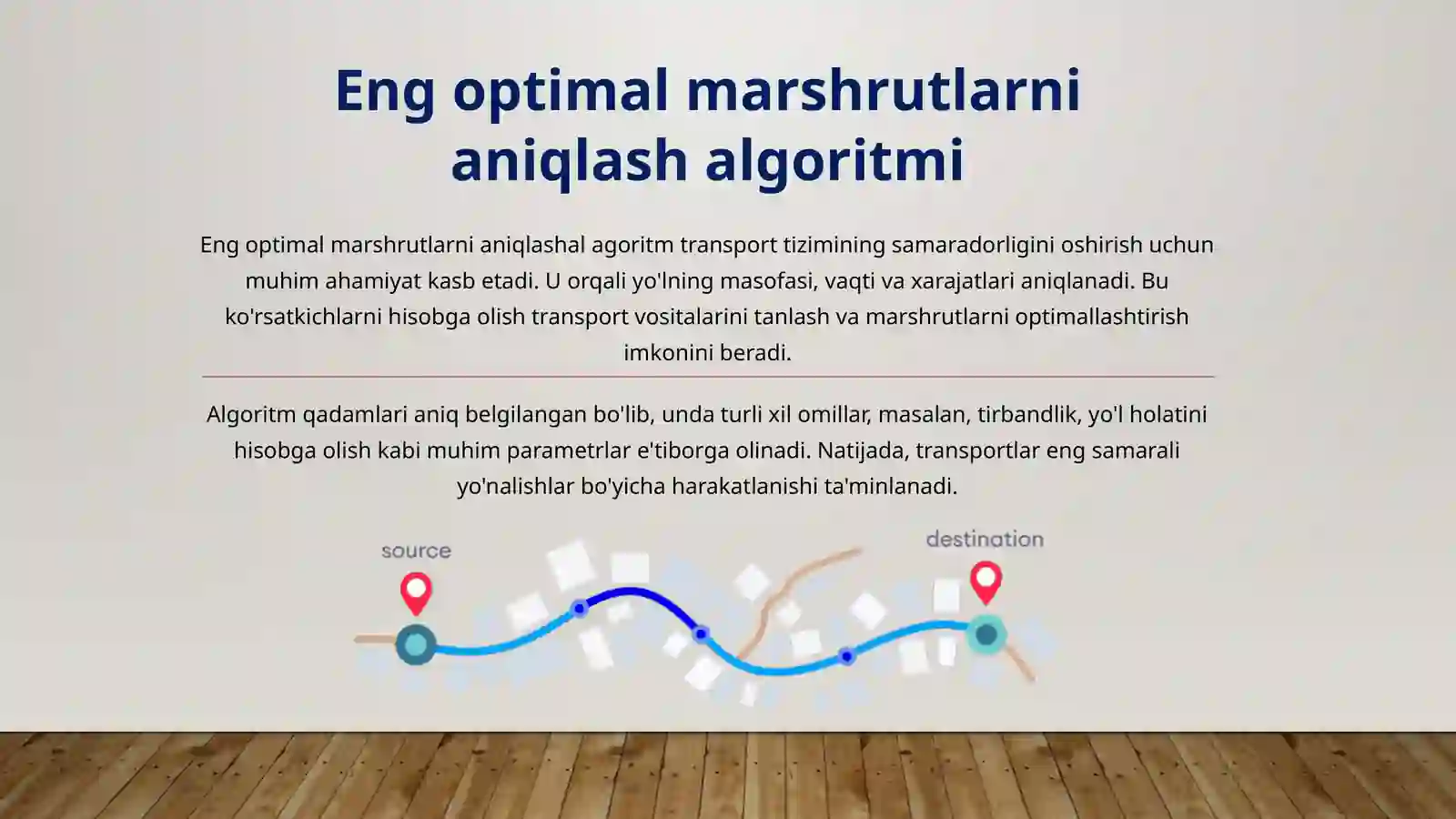 Eng optimal marshrutlarni aniqlash algoritmi

Eng optimal marshrutlarni aniqlashal agoritm transport tizimining samaradorligini oshirish uchun muhim ahamiyat kasb etadi. U orqali yo'lning masofasi, vaqti va xarajatlari aniqlanadi. Bu ko'rsatkichlarni hisobga olish transport vositalarini tanlash va marshrutlarni optimallashtirish imkonini beradi.

Algoritm qadamlari aniq belgilangan bo'lib, unda turli xil omillar, masalan, tirbandlik, yo'l holatini hisobga olish kabi muhim parametrlar e'tiborga olinadi. Natijada, transportlar eng samarali yo'nalishlar bo'yicha harakatlanishi ta'minlanadi.

source

destination